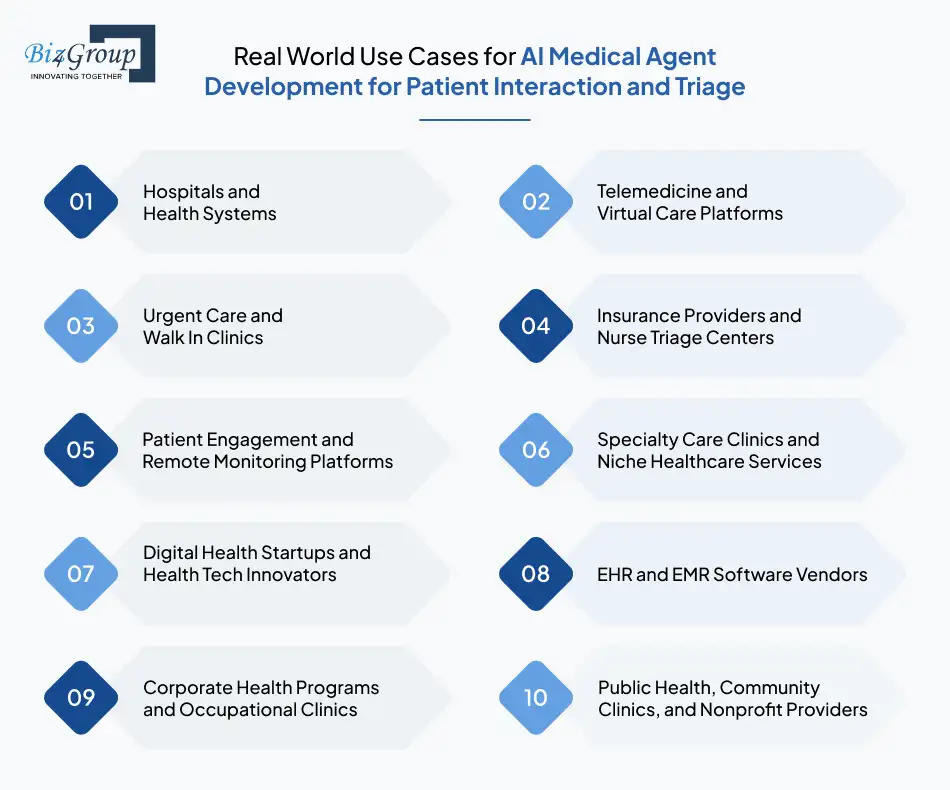 Biz4Group
INNOVATING TOGETHER

Real World Use Cases for AI Medical Agent Development for Patient Interaction and Triage

01 Hospitals and Health Systems

02 Telemedicine and Virtual Care Platforms

03 Urgent Care and Walk In Clinics

04 Insurance Providers and Nurse Triage Centers

05 Patient Engagement and Remote Monitoring Platforms

06 Specialty Care Clinics and Niche Healthcare Services

07 Digital Health Startups and Health Tech Innovators

08 EHR and EMR Software Vendors

09 Corporate Health Programs and Occupational Clinics

10 Public Health, Community Clinics, and Nonprofit Providers